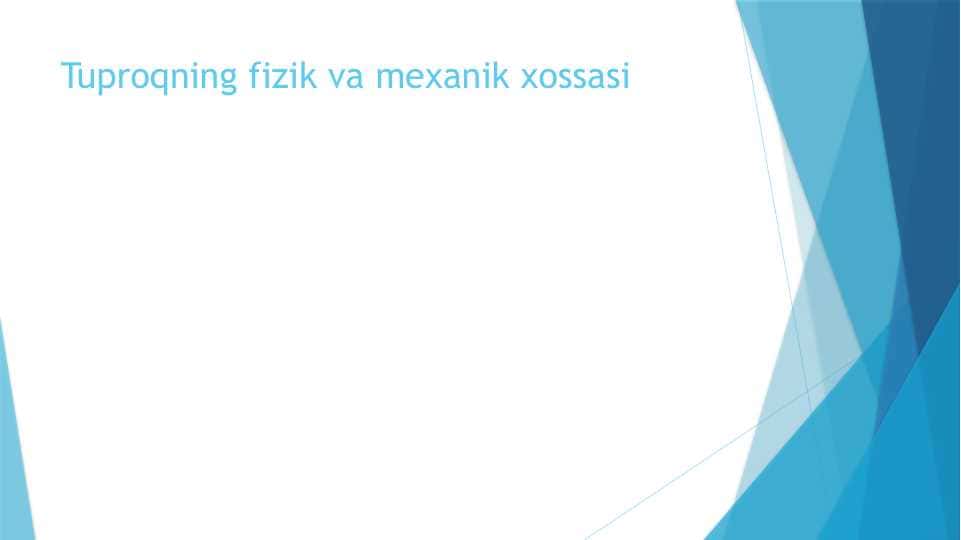 Tuproqning fizik va mexanik xossasi